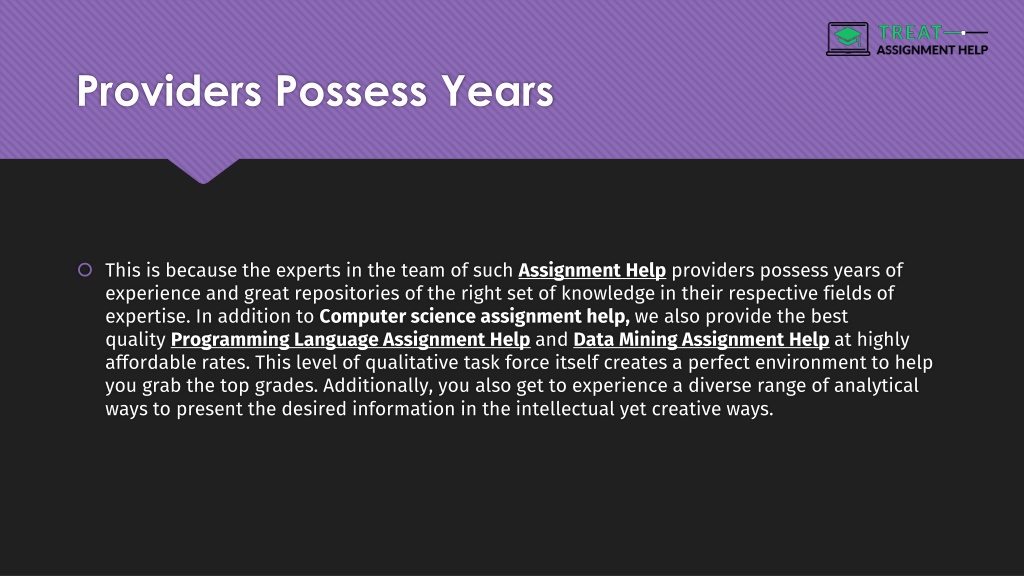 TREAT
ASSIGNMENT HELP

Providers Possess Years

This is because the experts in the team of such Assignment Help providers possess years of experience and great repositories of the right set of knowledge in their respective fields of expertise. In addition to Computer science assignment help, we also provide the best quality Programming Language Assignment Help and Data Mining Assignment Help at highly affordable rates. This level of qualitative task force itself creates a perfect environment to help you grab the top grades. Additionally, you also get to experience a diverse range of analytical ways to present the desired information in the intellectual yet creative ways.